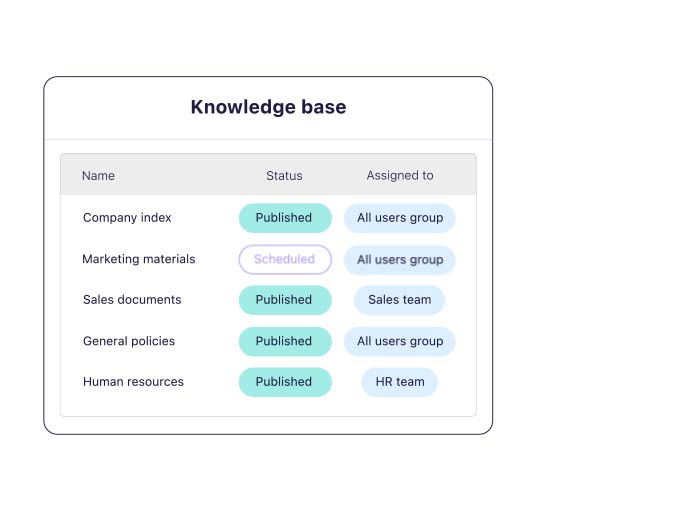 Knowledge base

| Name | Status | Assigned to |
|---|---|---|
| Company index | Published | All users group |
| Marketing materials | Scheduled | All users group |
| Sales documents | Published | Sales team |
| General policies | Published | All users group |
| Human resources | Published | HR team |